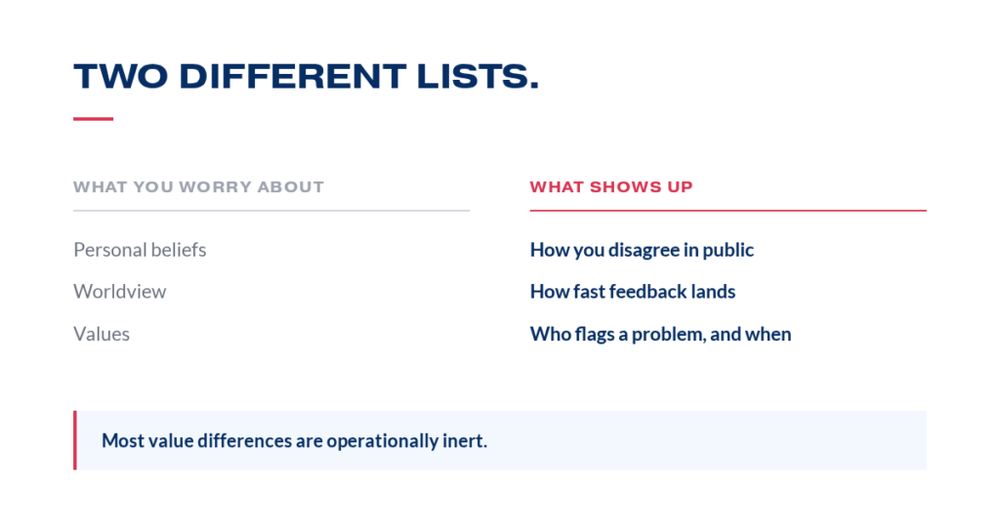 TWO DIFFERENT LISTS.

WHAT YOU WORRY ABOUT

Personal beliefs

Worldview

Values

WHAT SHOWS UP

How you disagree in public

How fast feedback lands

Who flags a problem, and when

Most value differences are operationally inert.